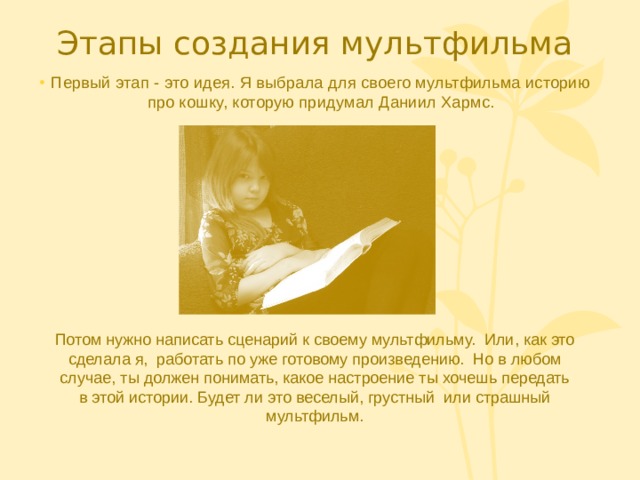 Этапы создания мультфильма

• Первый этап - это идея. Я выбрала для своего мультфильма историю про кошку, которую придумал Даниил Хармс.

Потом нужно написать сценарий к своему мультфильму. Или, как это сделала я, работать по уже готовому произведению. Но в любом случае, ты должен понимать, какое настроение ты хочешь передать в этой истории. Будет ли это веселый, грустный или страшный мультфильм.